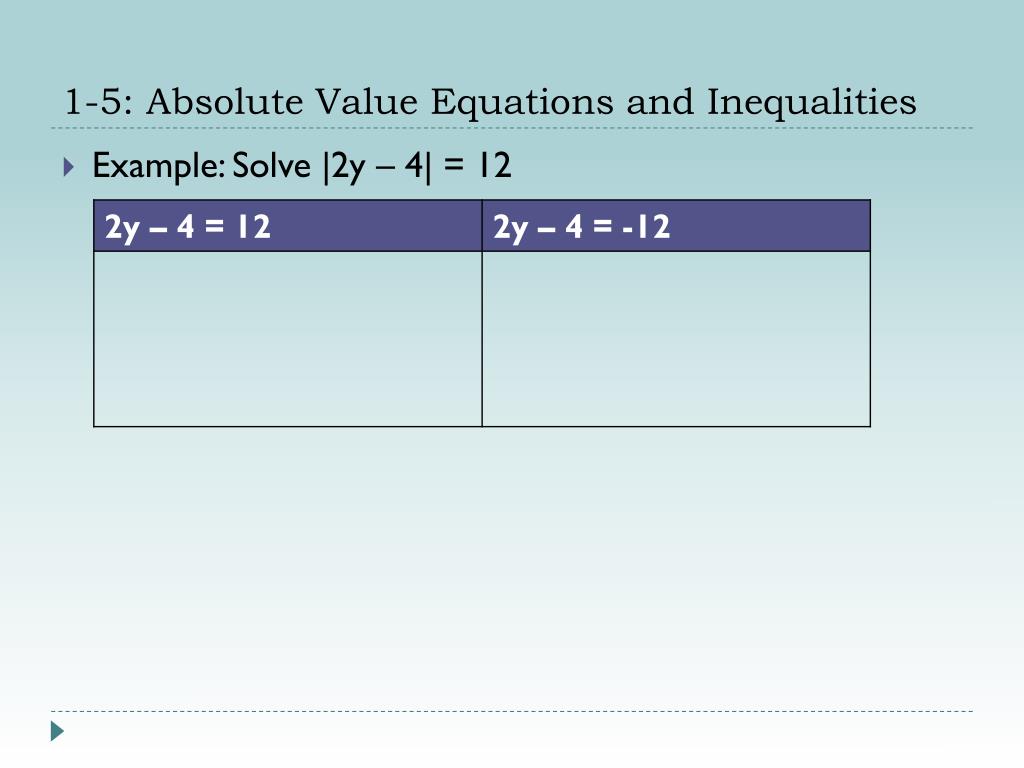 1-5: Absolute Value Equations and Inequalities

Example: Solve $|2y - 4| = 12$

| $2y - 4 = 12$ | $2y - 4 = -12$ |
|---|---|
| | |